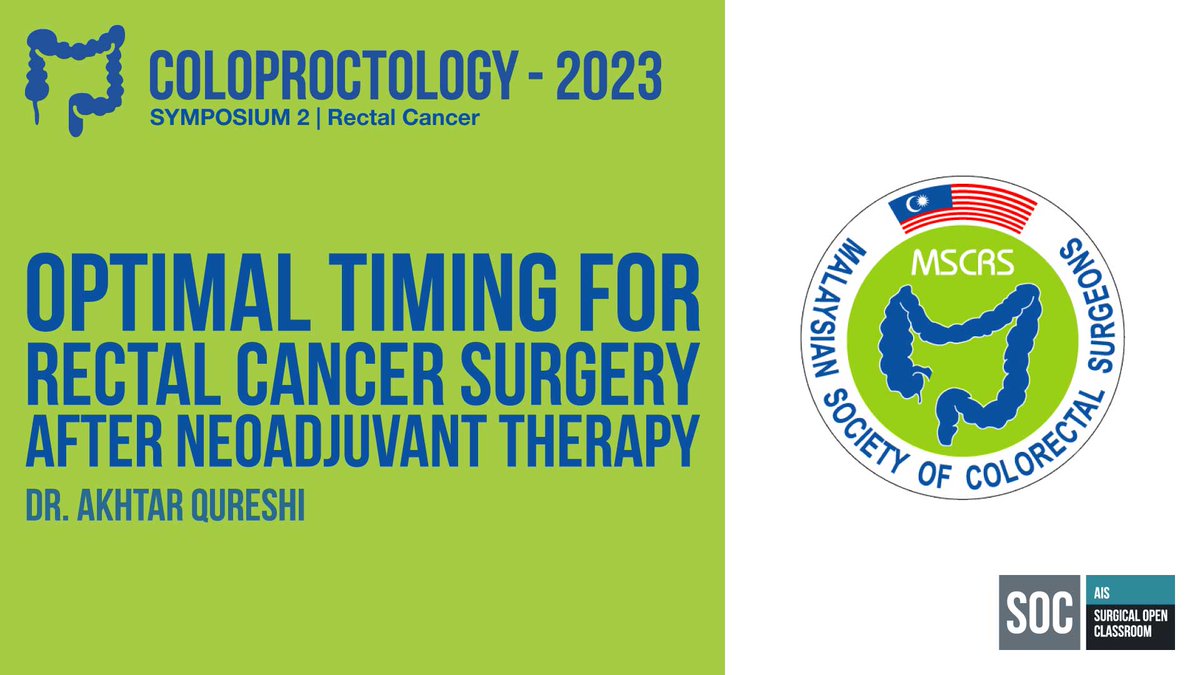 COLOPROCTOLOGY - 2023
SYMPOSIUM 2 | Rectal Cancer

OPTIMAL TIMING FOR RECTAL CANCER SURGERY AFTER NEOADJUVANT THERAPY

DR. AKHTAR QURESHI

MSCRS
MALAYSIAN SOCIETY OF COLORECTAL SURGEONS

SOC
AIS
SURGICAL OPEN CLASSROOM